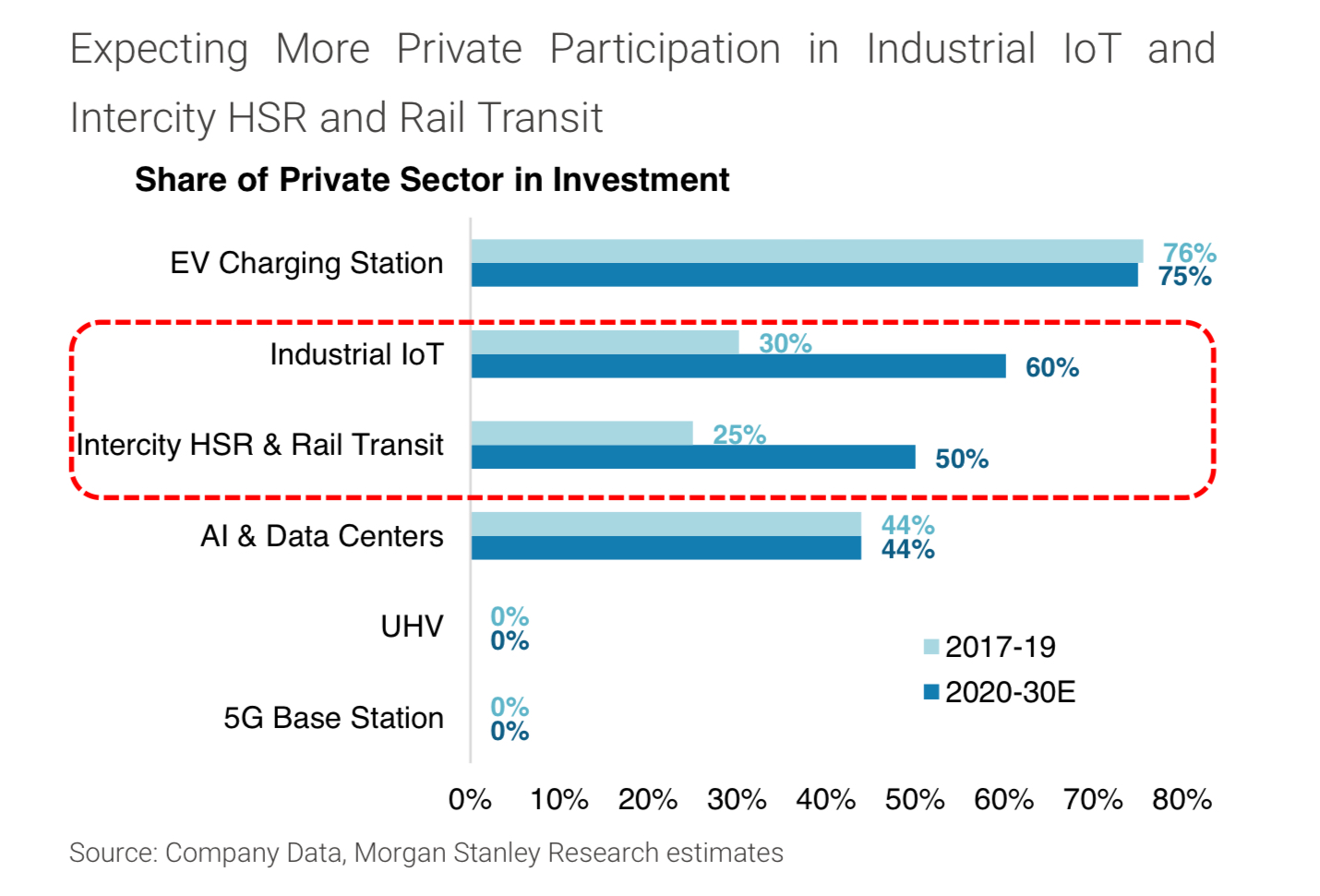 Expecting More Private Participation in Industrial IoT and Intercity HSR and Rail Transit

Share of Private Sector in Investment

EV Charging Station
76%
75%

Industrial IoT
30%
60%

Intercity HSR & Rail Transit
25%
50%

AI & Data Centers
44%
44%

UHV
0%
0%

5G Base Station
0%
0%

2017-19
2020-30E

0% 10% 20% 30% 40% 50% 60% 70% 80%

Source: Company Data, Morgan Stanley Research estimates